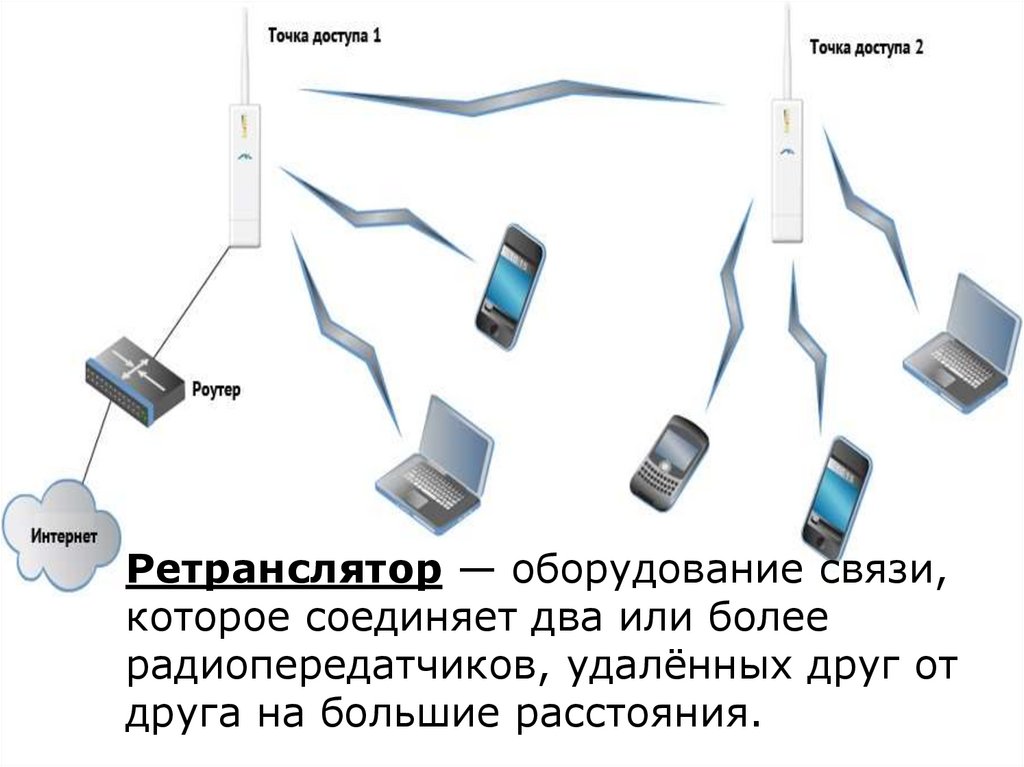 Точка доступа 1

Точка доступа 2

Роутер

Интернет

Ретранслятор — оборудование связи, которое соединяет два или более радиопередатчиков, удалённых друг от друга на большие расстояния.